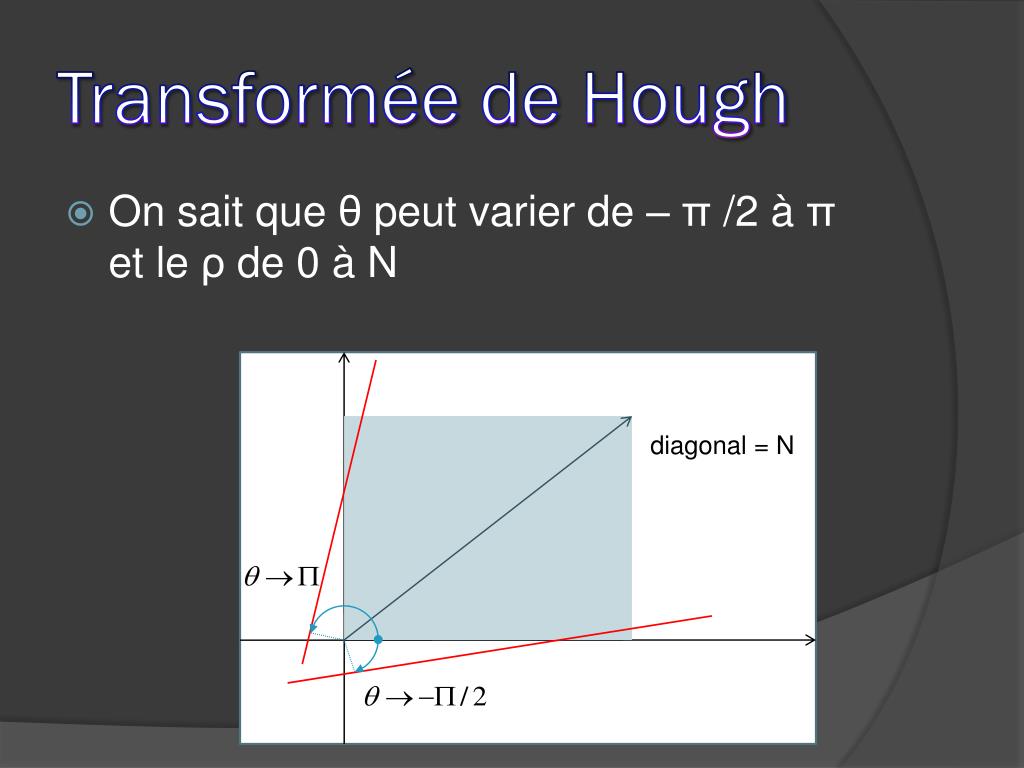 Transformée de Hough

On sait que θ peut varier de – π /2 à π et le ρ de 0 à N

diagonal = N

$\theta \rightarrow \Pi$

$\theta \rightarrow -\Pi/2$